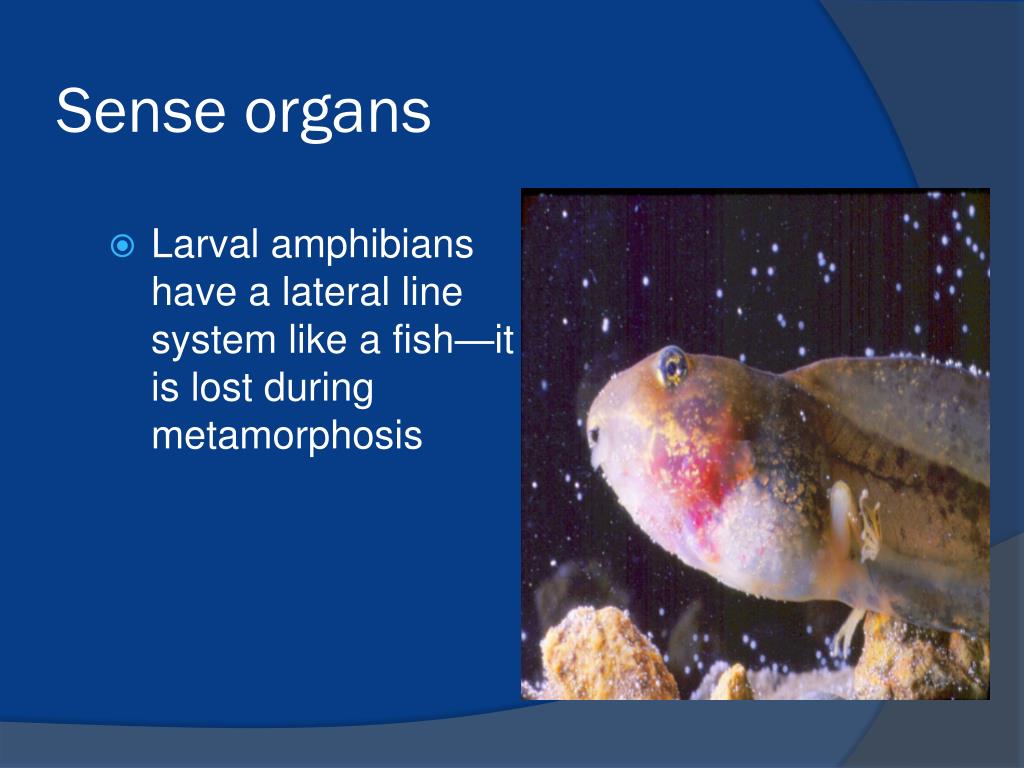 Sense organs

Larval amphibians have a lateral line system like a fish—it is lost during metamorphosis